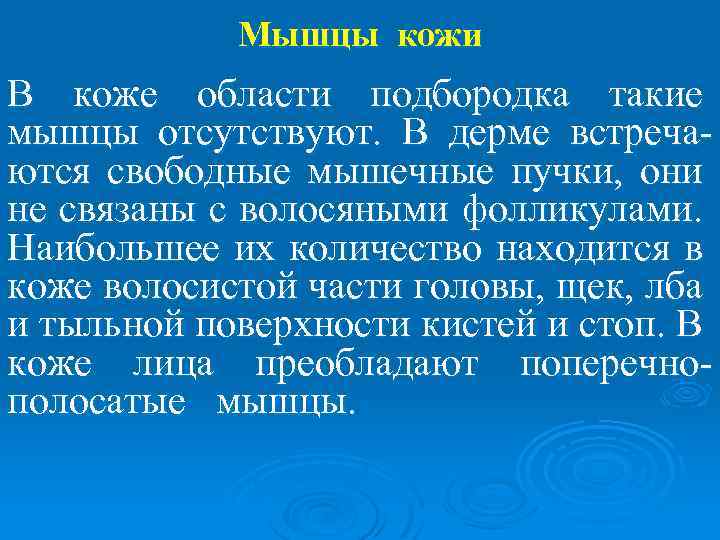 Мышцы кожи

В коже области подбородка такие мышцы отсутствуют. В дерме встречаются свободные мышечные пучки, они не связаны с волосяными фолликулами. Наибольшее их количество находится в коже волосистой части головы, щек, лба и тыльной поверхности кистей и стоп. В коже лица преобладают поперечно-полосатые мышцы.